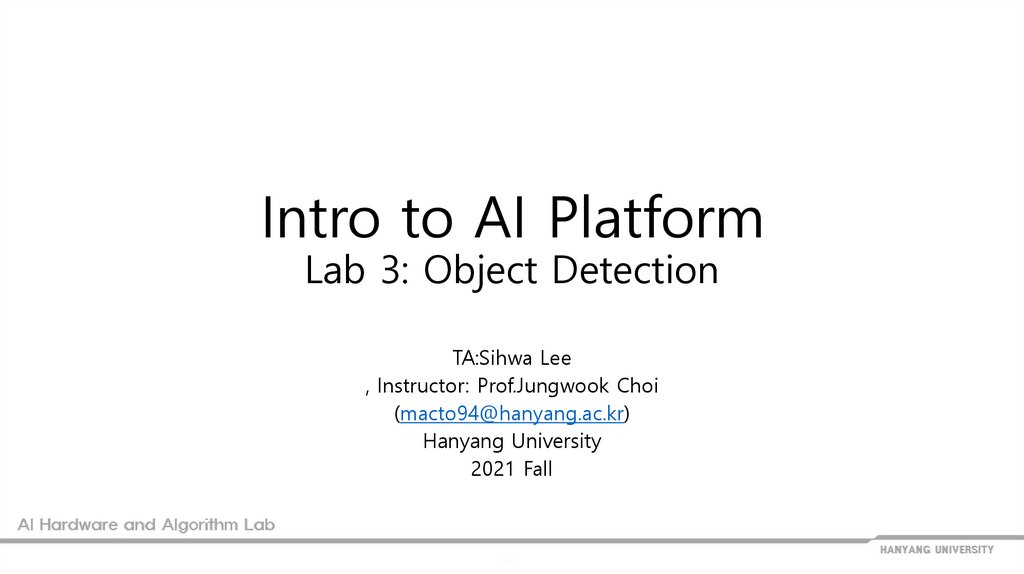 Intro to AI Platform
Lab 3: Object Detection

TA:Sihwa Lee
, Instructor: Prof.Jungwook Choi
(macto94@hanyang.ac.kr)
Hanyang University
2021 Fall

AI Hardware and Algorithm Lab

HANYANG UNIVERSITY